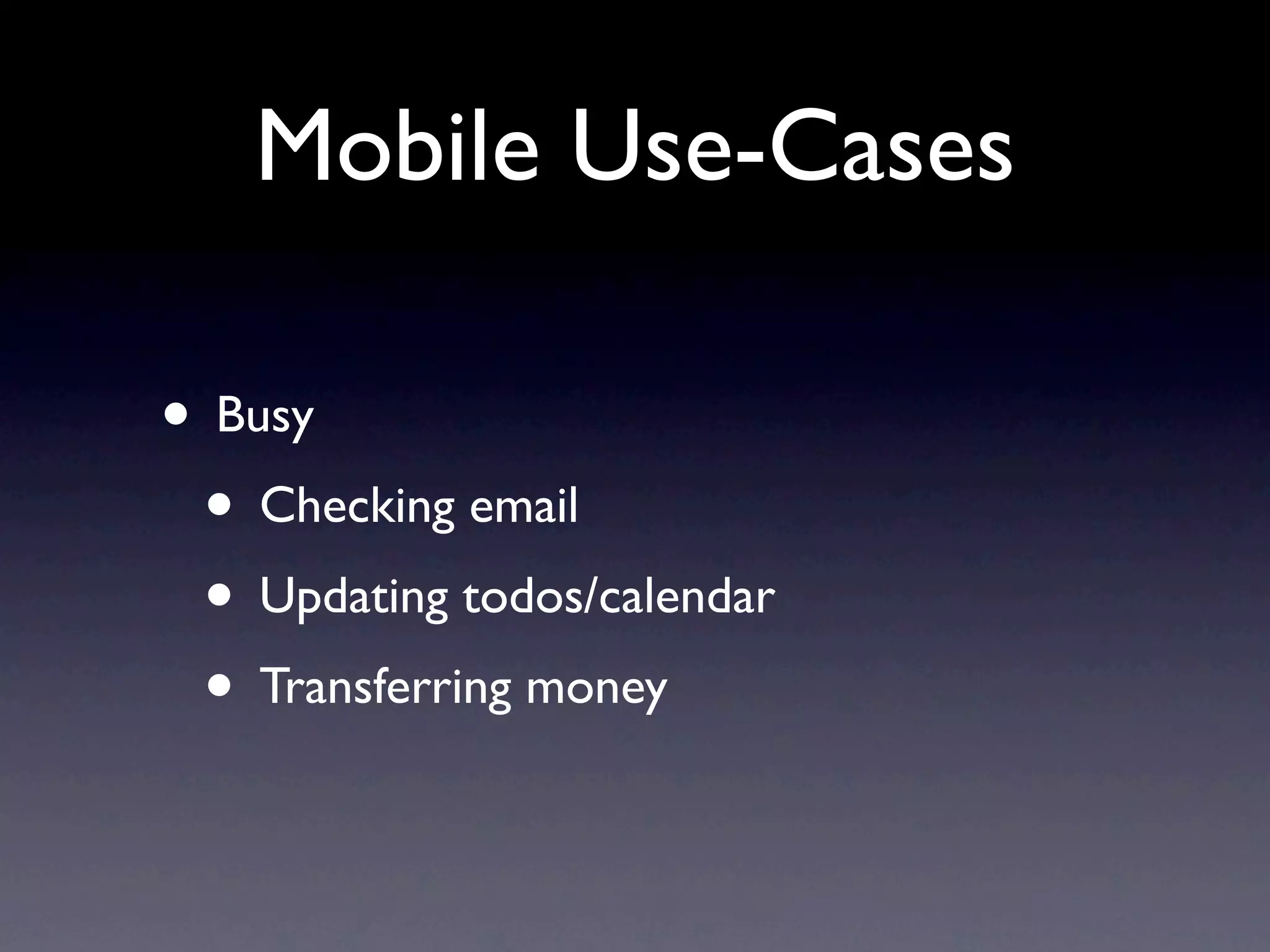 Mobile Use-Cases

• Busy
  • Checking email
  • Updating todos/calendar
  • Transferring money